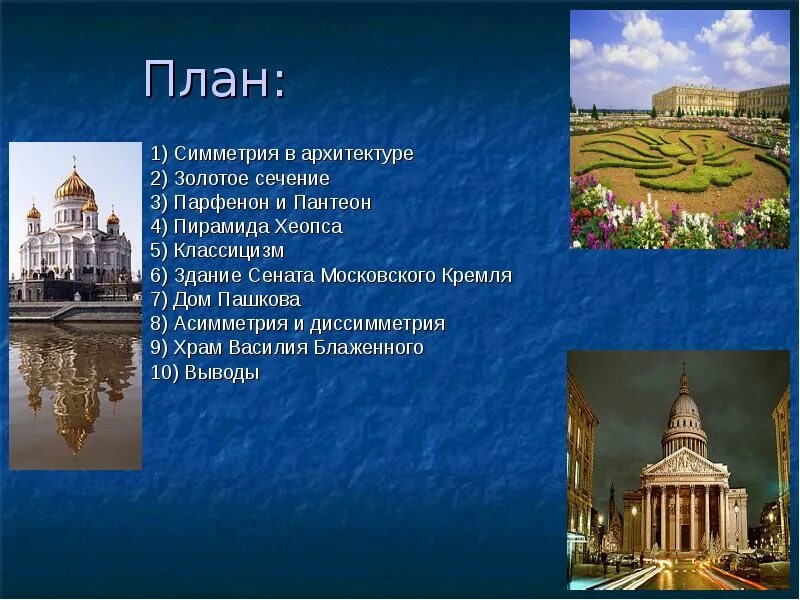 План:

1) Симметрия в архитектуре
2) Золотое сечение
3) Парфенон и Пантеон
4) Пирамида Хеопса
5) Классицизм
6) Здание Сената Московского Кремля
7) Дом Пашкова
8) Асимметрия и диссимметрия
9) Храм Василия Блаженного
10) Выводы